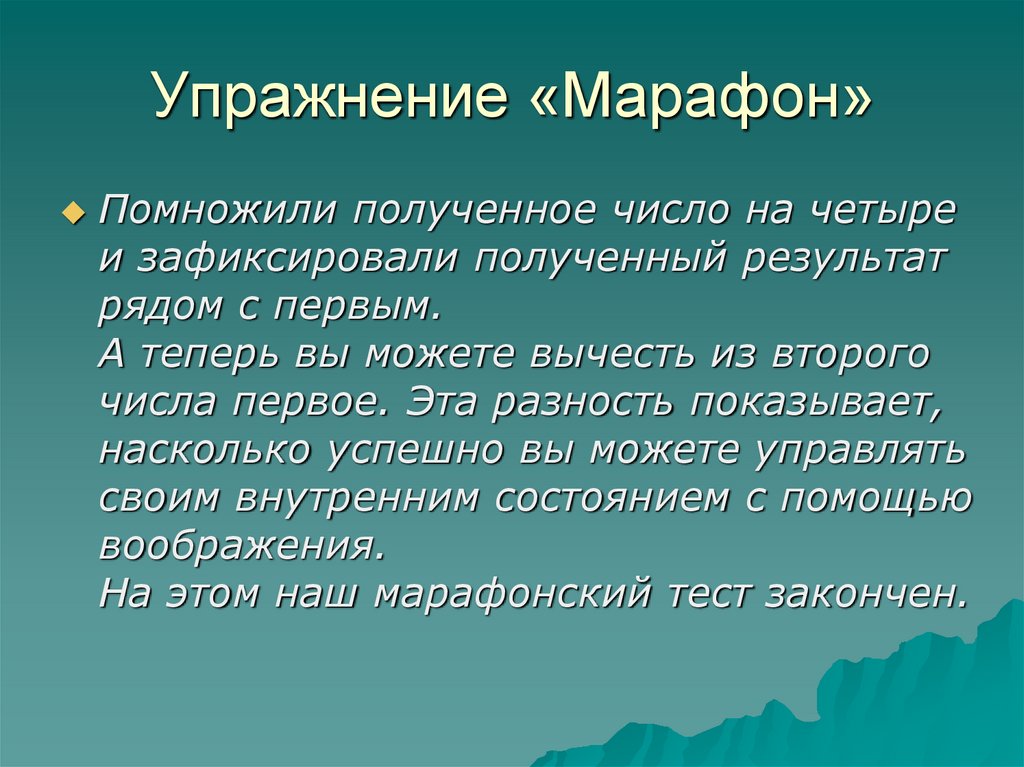 Упражнение «Марафон»

Помножили полученное число на четыре и зафиксировали полученный результат рядом с первым.
А теперь вы можете вычесть из второго числа первое. Эта разность показывает, насколько успешно вы можете управлять своим внутренним состоянием с помощью воображения.
На этом наш марафонский тест закончен.